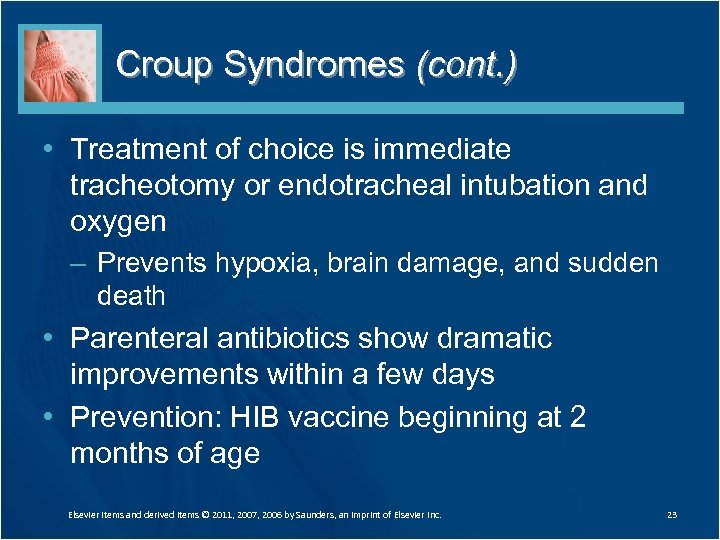 Croup Syndromes (cont.)

• Treatment of choice is immediate tracheotomy or endotracheal intubation and oxygen
– Prevents hypoxia, brain damage, and sudden death
• Parenteral antibiotics show dramatic improvements within a few days
• Prevention: HIB vaccine beginning at 2 months of age

Elsevier items and derived items © 2011, 2007, 2006 by Saunders, an imprint of Elsevier Inc.

23